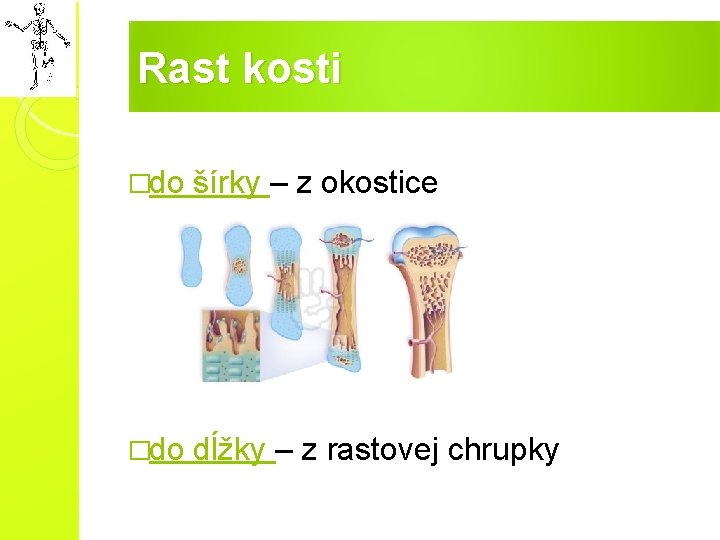 Rast kosti

□do šírky – z okostice

□do dĺžky – z rastovej chrupky